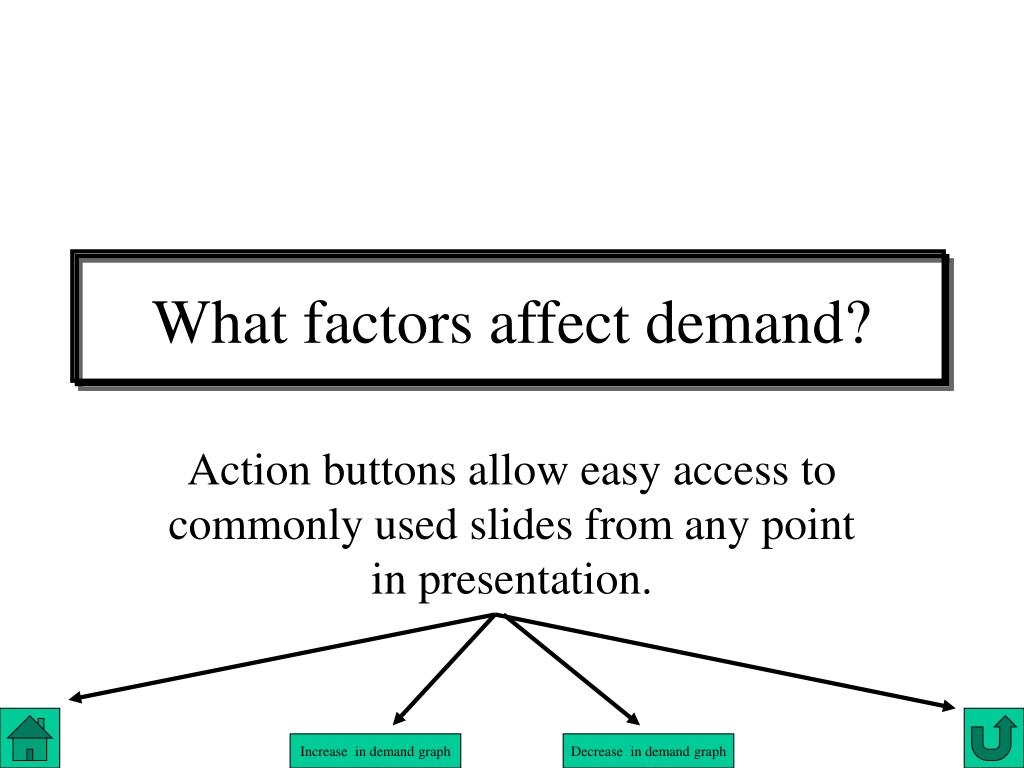 What factors affect demand?

Action buttons allow easy access to commonly used slides from any point in presentation.

Increase in demand graph

Decrease in demand graph